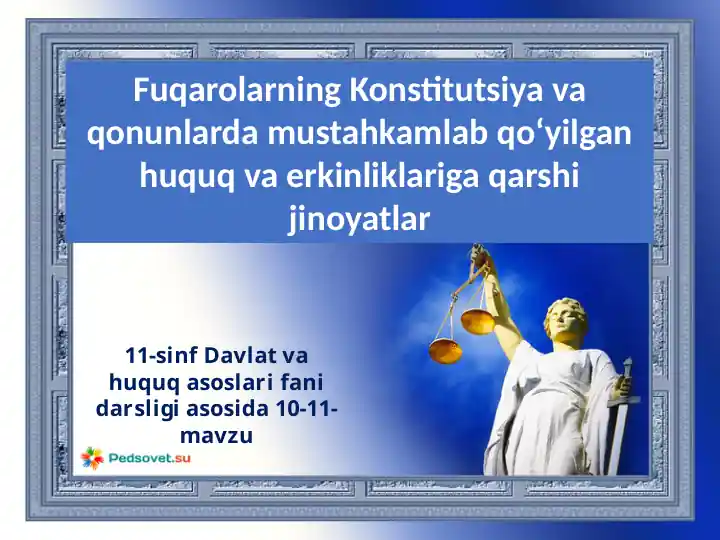 Fuqarolarning Konstitutsiya va qonunlarda mustahkamlab qo‘yilgan huquq va erkinliklariga qarshi jinoyatlar

11-sinf Davlat va huquq asoslari fani darsligi asosida 10-11-mavzu

Pedsovet.su